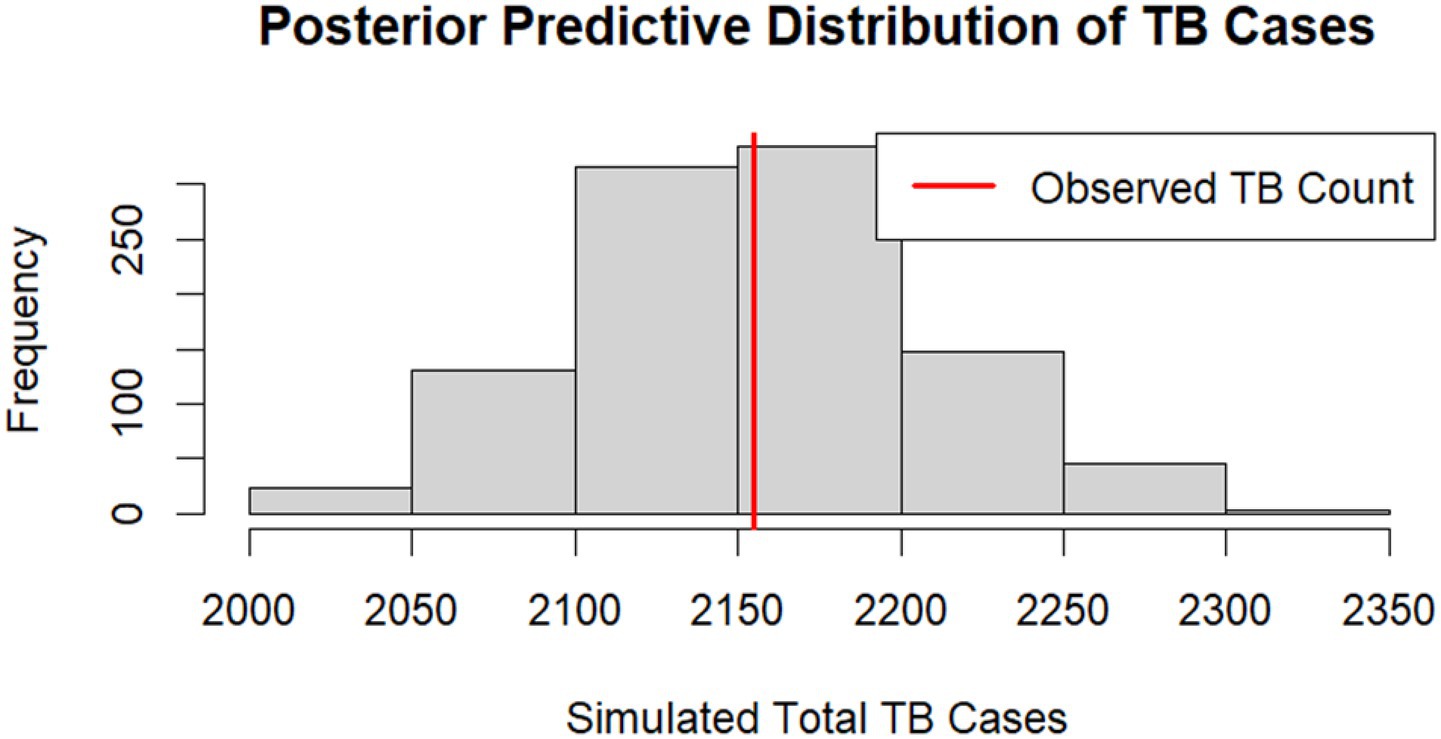 Posterior Predictive Distribution of TB Cases

Observed TB Count

Frequency

0
100
250

2000
2050
2100
2150
2200
2250
2300
2350

Simulated Total TB Cases